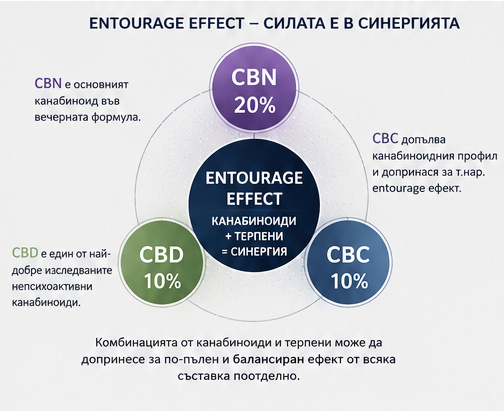 ENTOURAGE EFFECT – СИЛАТА Е В СИНЕРГИЯТА

CBN е основният канабиноид във вечерната формула.

CBN
20%

CBC допълва канабиноидния профил и допринася за т.нар. entourage ефект.

ENTOURAGE EFFECT
КАНАБИНОИДИ + ТЕРПЕНИ = СИНЕРГИЯ

CBD е един от най-добре изследваните непсихоактивни канабиноиди.

CBD
10%

CBC
10%

Комбинацията от канабиноиди и терпени може да допринесе за по-пълен и балансиран ефект от всяка съставка поотделно.